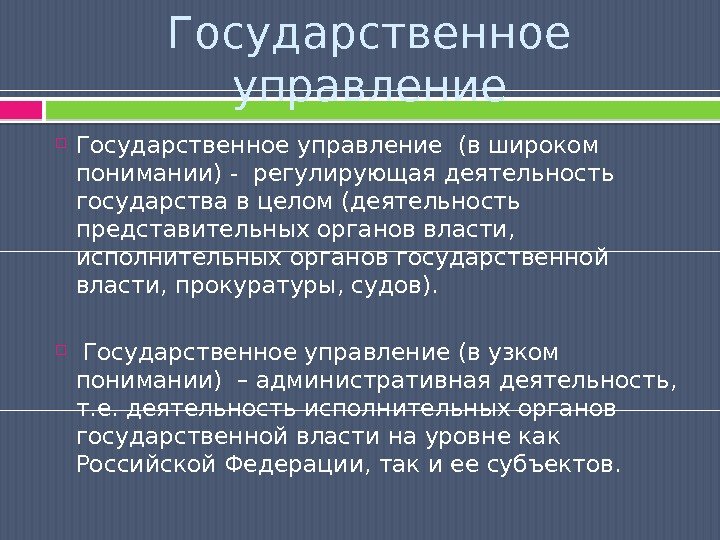 Государственное управление

Государственное управление (в широком понимании) - регулирующая деятельность государства в целом (деятельность представительных органов власти, исполнительных органов государственной власти, прокуратуры, судов).

Государственное управление (в узком понимании) – административная деятельность, т.е. деятельность исполнительных органов государственной власти на уровне как Российской Федерации, так и ее субъектов.